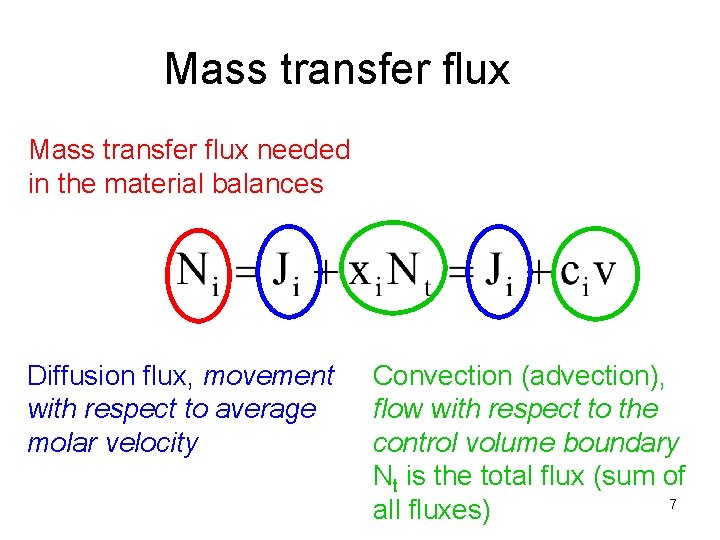 Mass transfer flux

Mass transfer flux needed in the material balances

$N_i = J_i + x_i N_t = J_i + c_i v$

Diffusion flux, movement with respect to average molar velocity

Convection (advection), flow with respect to the control volume boundary
$N_t$ is the total flux (sum of all fluxes)

7